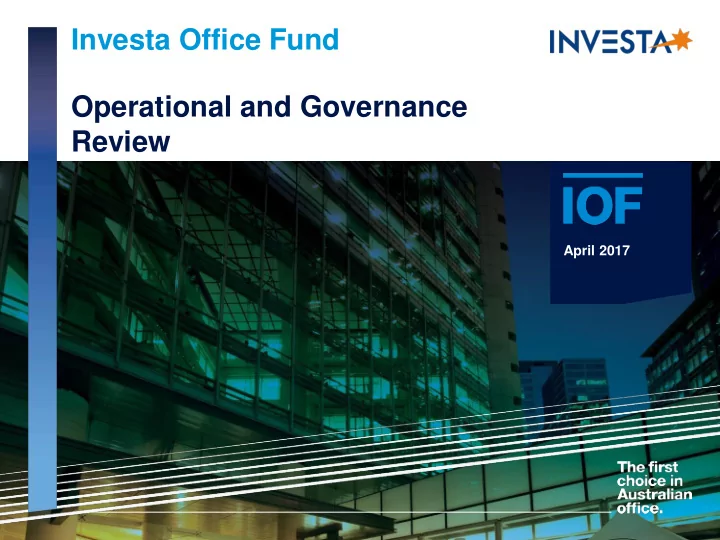 Investa Office Fund

INVESTA

Operational and Governance Review

IOF

April 2017

The first choice in Australian office.